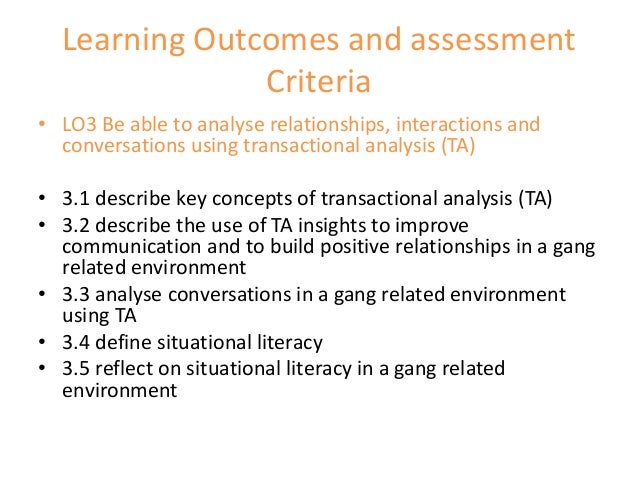 Learning Outcomes and assessment Criteria

• LO3 Be able to analyse relationships, interactions and conversations using transactional analysis (TA)

• 3.1 describe key concepts of transactional analysis (TA)
• 3.2 describe the use of TA insights to improve communication and to build positive relationships in a gang related environment
• 3.3 analyse conversations in a gang related environment using TA
• 3.4 define situational literacy
• 3.5 reflect on situational literacy in a gang related environment